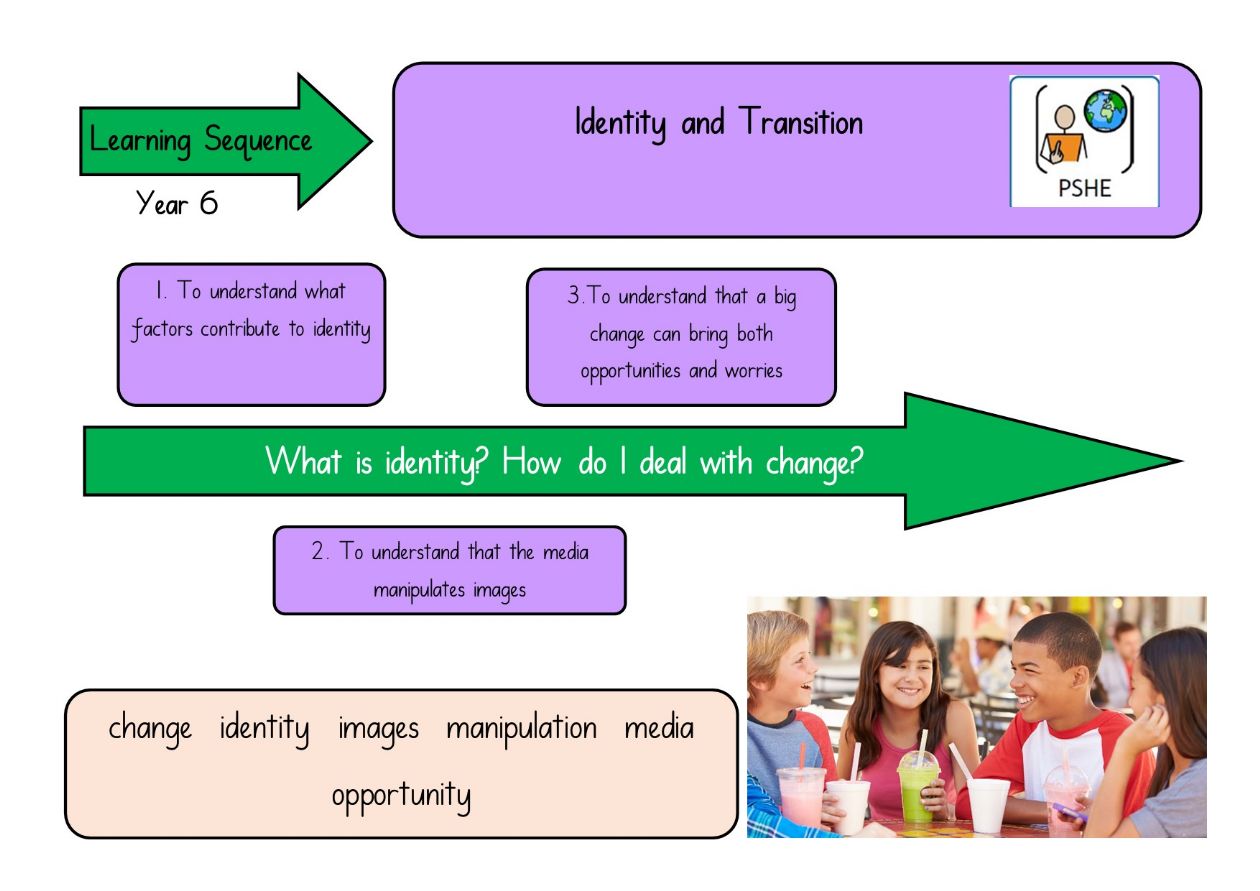 Learning Sequence

Year 6

Identity and Transition

PSHE

1. To understand what factors contribute to identity

3.To understand that a big change can bring both opportunities and worries

What is identity? How do I deal with change?

2. To understand that the media manipulates images

change identity images manipulation media opportunity